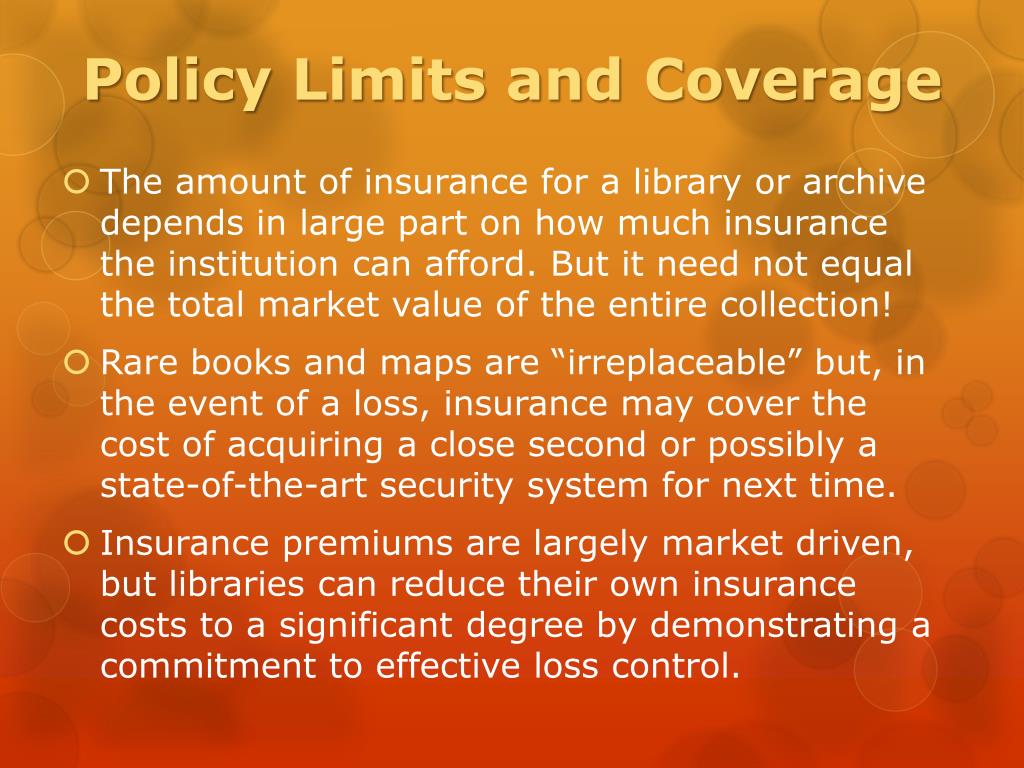 Policy Limits and Coverage

The amount of insurance for a library or archive depends in large part on how much insurance the institution can afford. But it need not equal the total market value of the entire collection!

Rare books and maps are “irreplaceable” but, in the event of a loss, insurance may cover the cost of acquiring a close second or possibly a state-of-the-art security system for next time.

Insurance premiums are largely market driven, but libraries can reduce their own insurance costs to a significant degree by demonstrating a commitment to effective loss control.